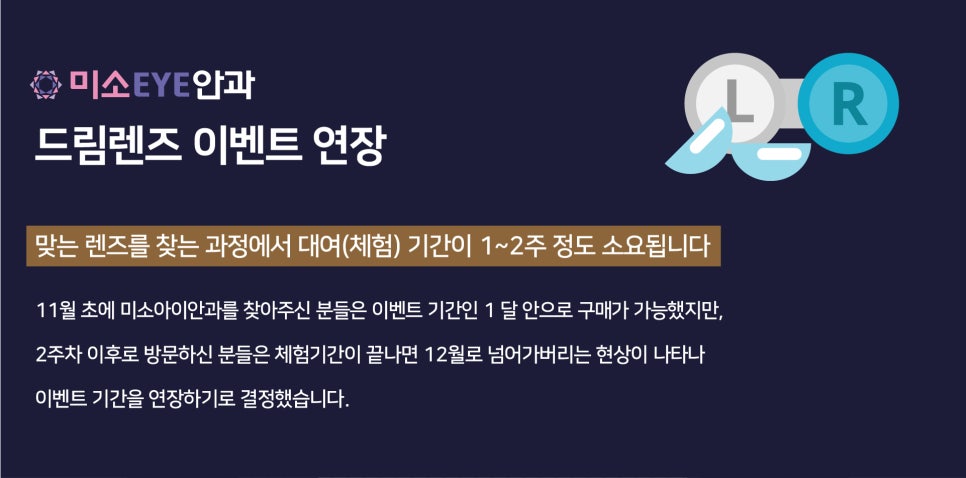 미소EYE안과

드림렌즈 이벤트 연장

L R

맞는 렌즈를 찾는 과정에서 대여(체험) 기간이 1~2주 정도 소요됩니다

11월 초에 미소아이안과를 찾아주신 분들은 이벤트 기간인 1 달 안으로 구매가 가능했지만, 2주차 이후로 방문하신 분들은 체험기간이 끝나면 12월로 넘어가버리는 현상이 나타나 이벤트 기간을 연장하기로 결정했습니다.